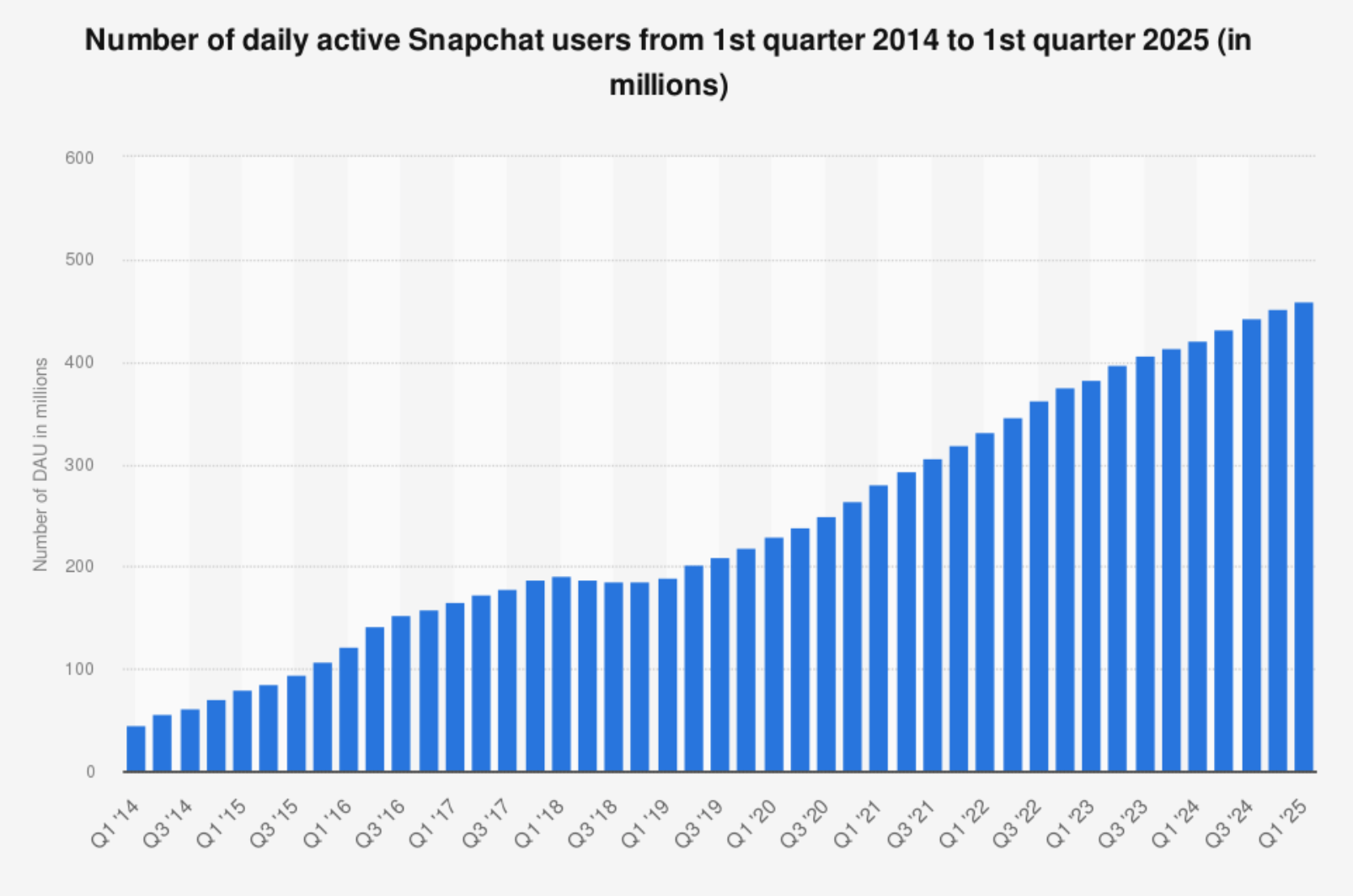 Number of daily active Snapchat users from 1st quarter 2014 to 1st quarter 2025 (in millions)

Number of DAU in millions

600
500
400
300
200
100
0

Q1 '14
Q3 '14
Q1 '15
Q3 '15
Q1 '16
Q3 '16
Q1 '17
Q3 '17
Q1 '18
Q3 '18
Q1 '19
Q3 '19
Q1 '20
Q3 '20
Q1 '21
Q3 '21
Q1 '22
Q3 '22
Q1 '23
Q3 '23
Q1 '24
Q3 '24
Q1 '25